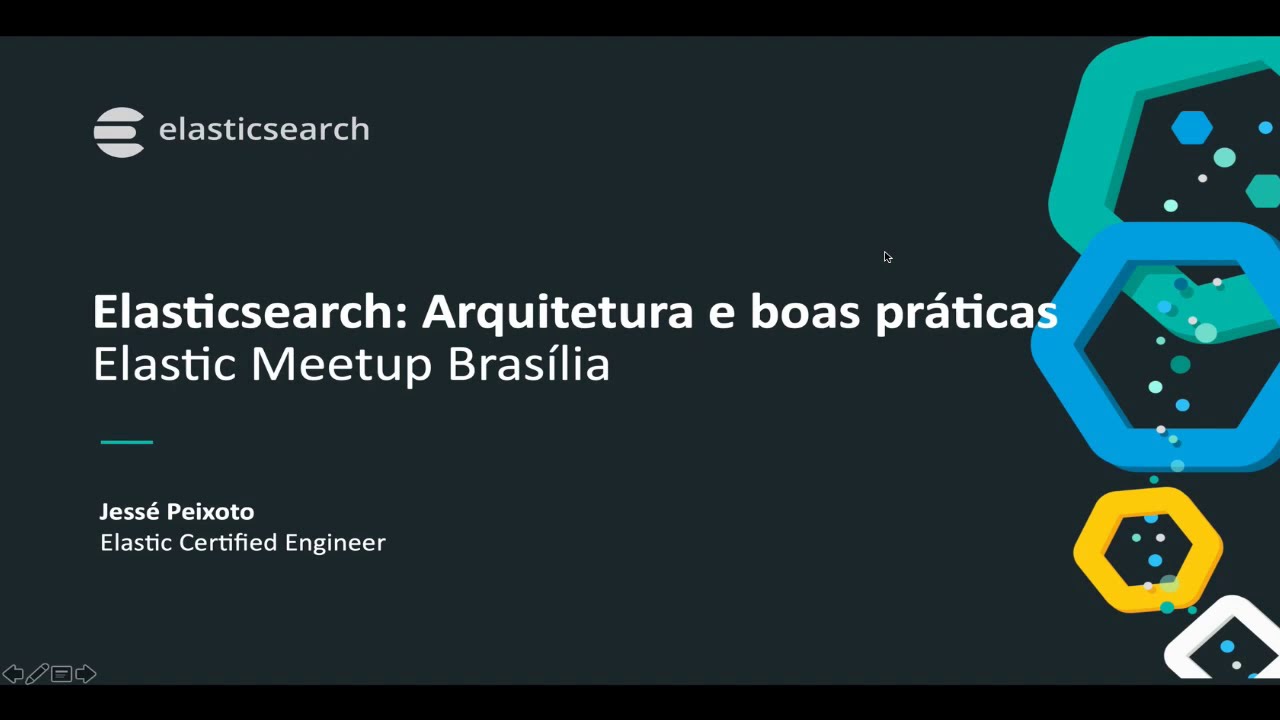 elasticsearch

Elasticsearch: Arquitetura e boas práticas
Elastic Meetup Brasília

Jessé Peixoto
Elastic Certified Engineer